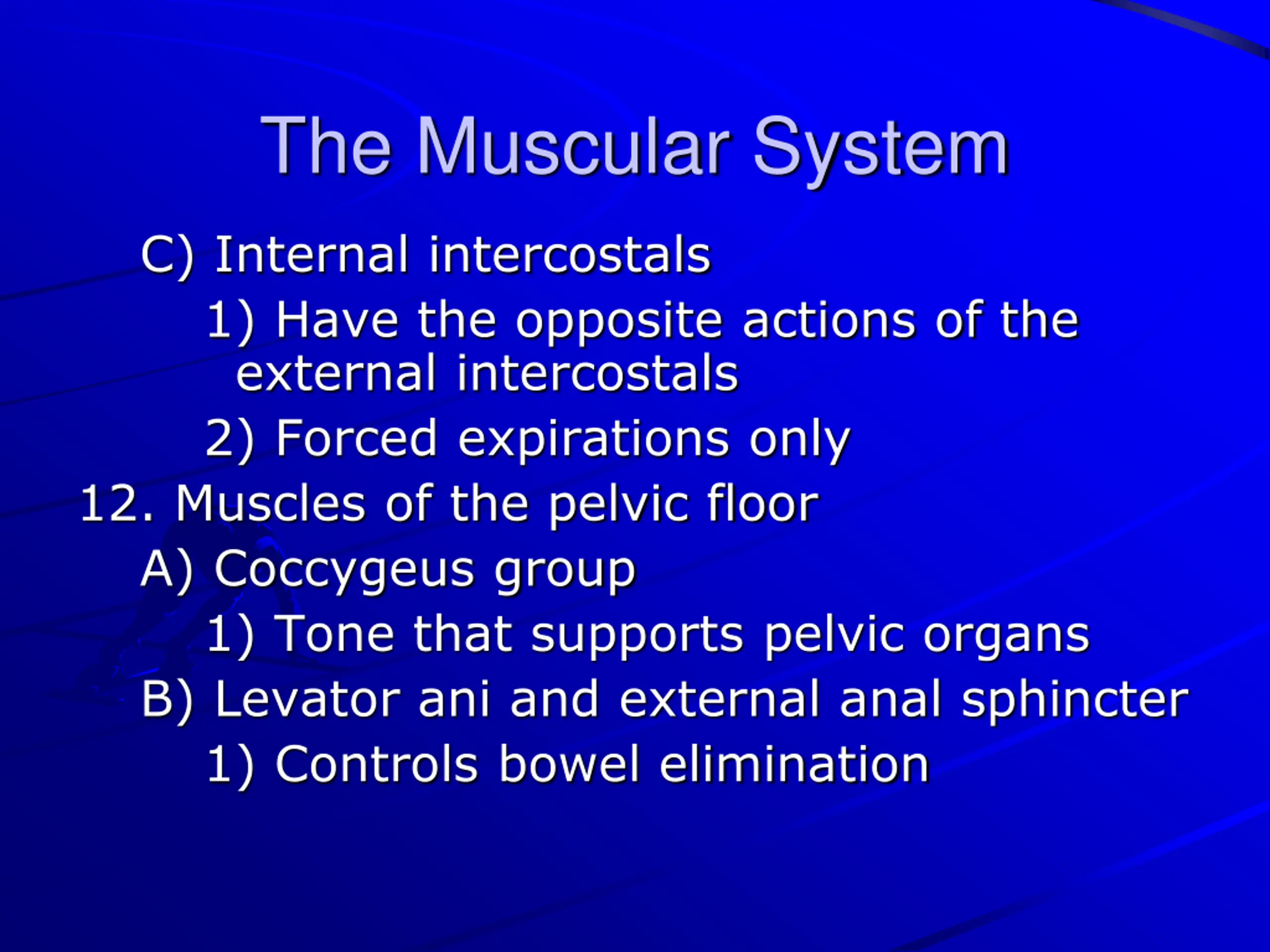 The Muscular System

C) Internal intercostals

1) Have the opposite actions of the external intercostals

2) Forced expirations only

12. Muscles of the pelvic floor

A) Coccygeus group

1) Tone that supports pelvic organs

B) Levator ani and external anal sphincter

1) Controls bowel elimination